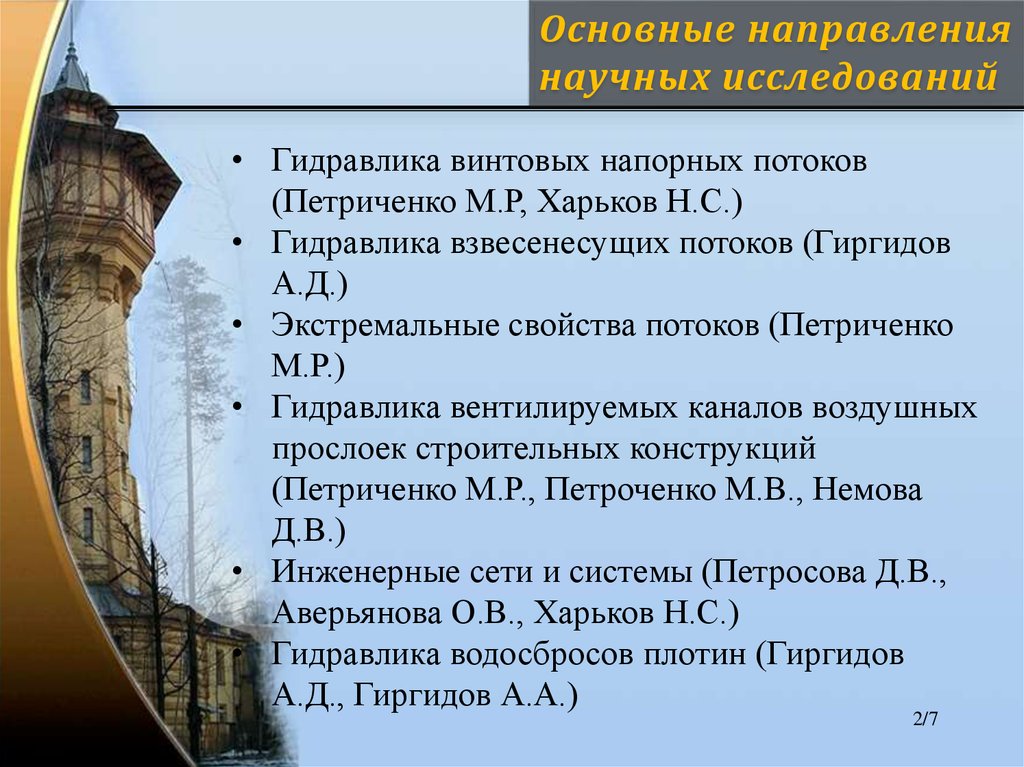 Основные направления научных исследований

• Гидравлика винтовых напорных потоков (Петриченко М.Р, Харьков Н.С.)
• Гидравлика взвесенесущих потоков (Гиргидов А.Д.)
• Экстремальные свойства потоков (Петриченко М.Р.)
• Гидравлика вентилируемых каналов воздушных прослоек строительных конструкций (Петриченко М.Р., Петроченко М.В., Немова Д.В.)
• Инженерные сети и системы (Петросова Д.В., Аверьянова О.В., Харьков Н.С.)
• Гидравлика водосбросов плотин (Гиргидов А.Д., Гиргидов А.А.)

2/7